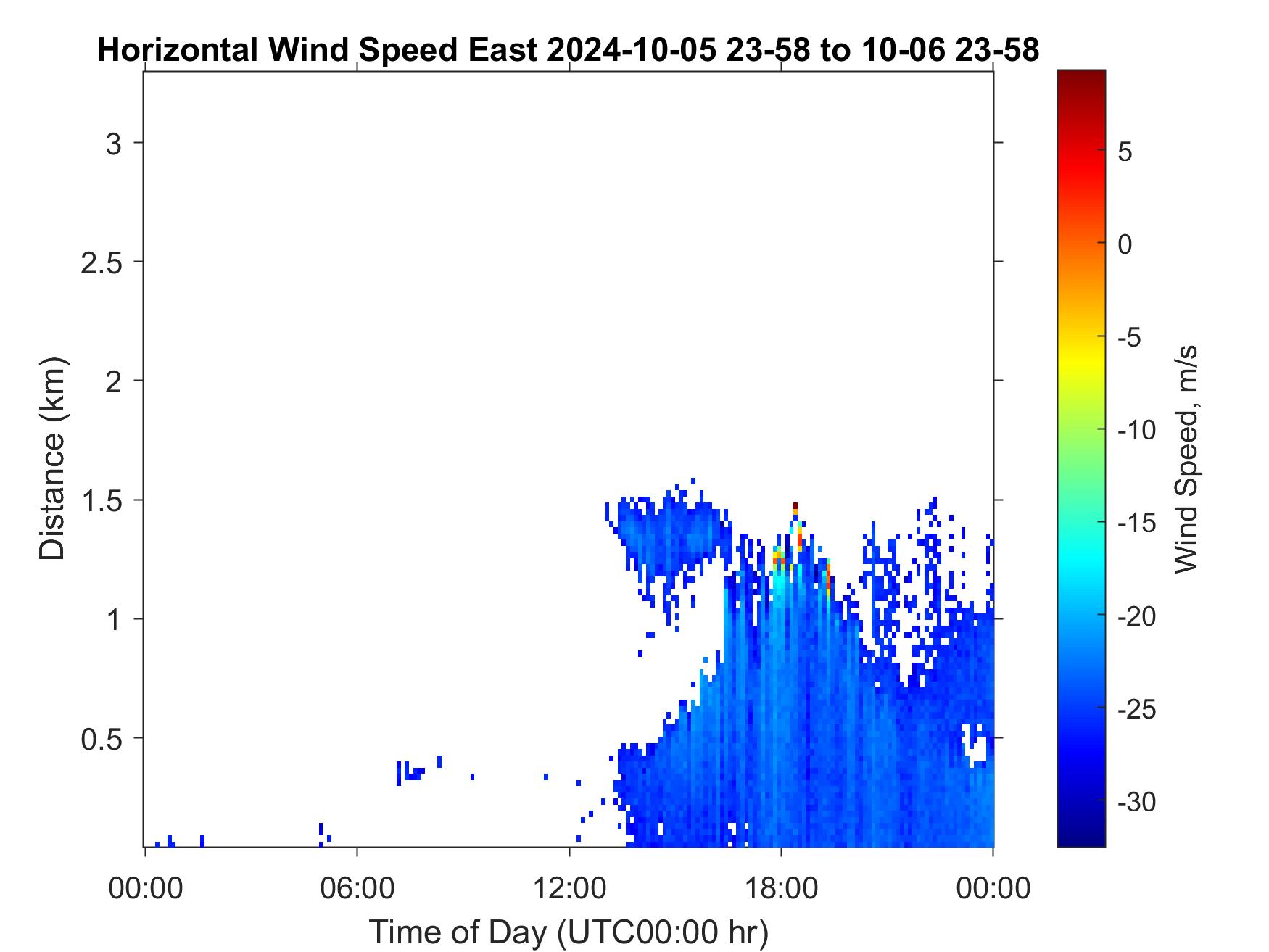 Horizontal Wind Speed East 2024-10-05 23-58 to 10-06 23-58

Distance (km)

3
2.5
2
1.5
1
0.5

00:00
06:00
12:00
18:00
00:00

Time of Day (UTC00:00 hr)

5
0
-5
-10
-15
-20
-25
-30

Wind Speed, m/s